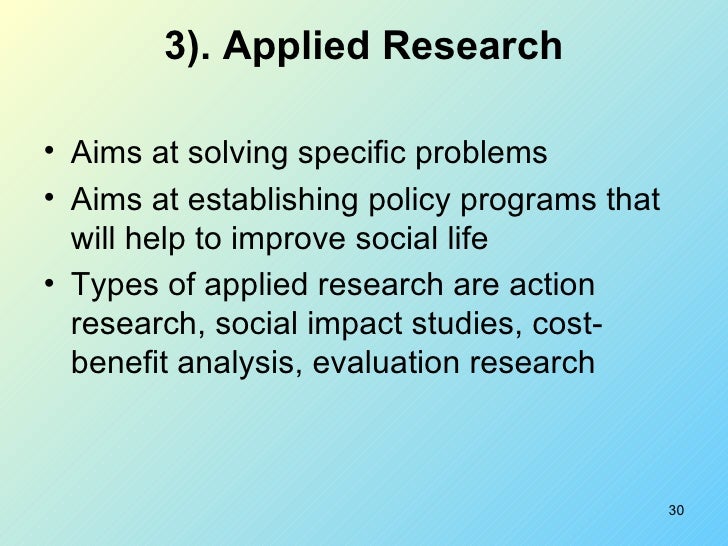 3). Applied Research

• Aims at solving specific problems
• Aims at establishing policy programs that will help to improve social life
• Types of applied research are action research, social impact studies, cost-benefit analysis, evaluation research

30